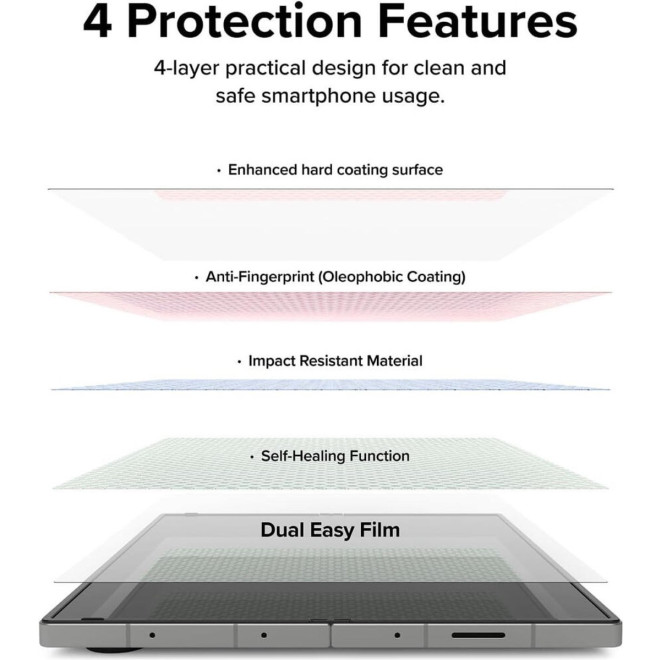 4 Protection Features

4-layer practical design for clean and safe smartphone usage.

· Enhanced hard coating surface

· Anti-Fingerprint (Oleophobic Coating)

· Impact Resistant Material

· Self-Healing Function

Dual Easy Film